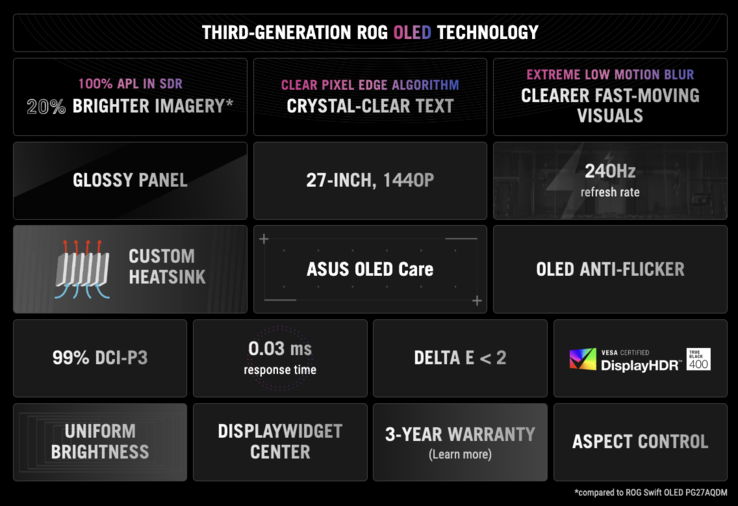 THIRD-GENERATION ROG OLED TECHNOLOGY

100% APL IN SDR
20% BRIGHTER IMAGERY*

CLEAR PIXEL EDGE ALGORITHM
CRYSTAL-CLEAR TEXT

EXTREME LOW MOTION BLUR
CLEARER FAST-MOVING VISUALS

GLOSSY PANEL

27-INCH, 1440P

240Hz
refresh rate

CUSTOM HEATSINK

ASUS OLED Care

OLED ANTI-FLICKER

99% DCI-P3

0.03 ms
response time

DELTA E < 2

VESA CERTIFIED
DisplayHDR™
TRUE BLACK
400

UNIFORM BRIGHTNESS

DISPLAYWIDGET CENTER

3-YEAR WARRANTY
(Learn more)

ASPECT CONTROL

*compared to ROG Swift OLED PG27AQDM